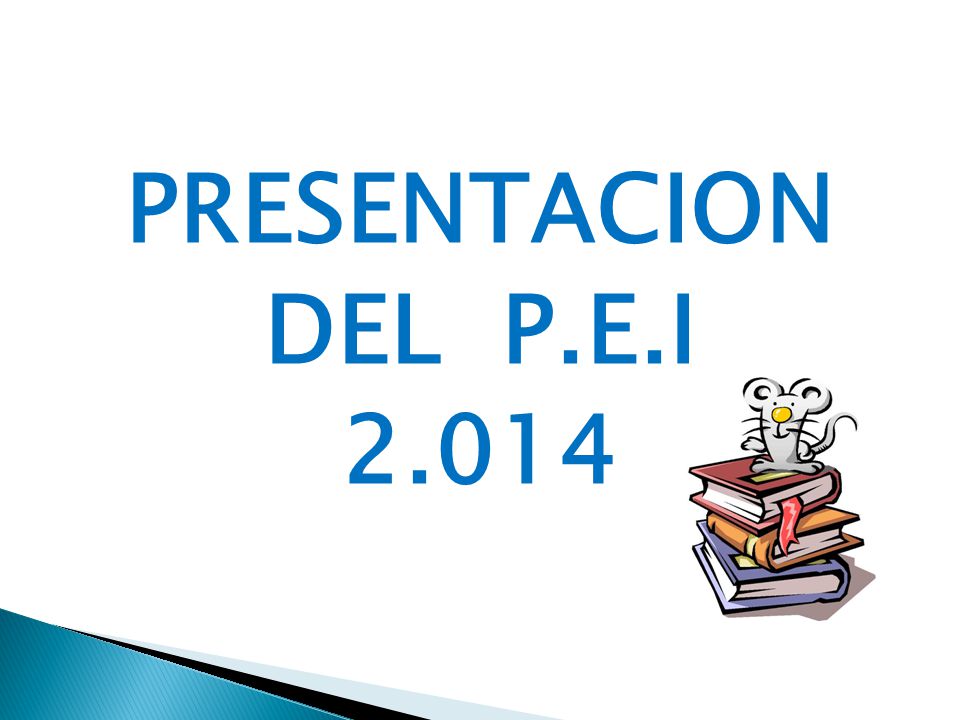 PRESENTACION DEL P.E.I 2.014